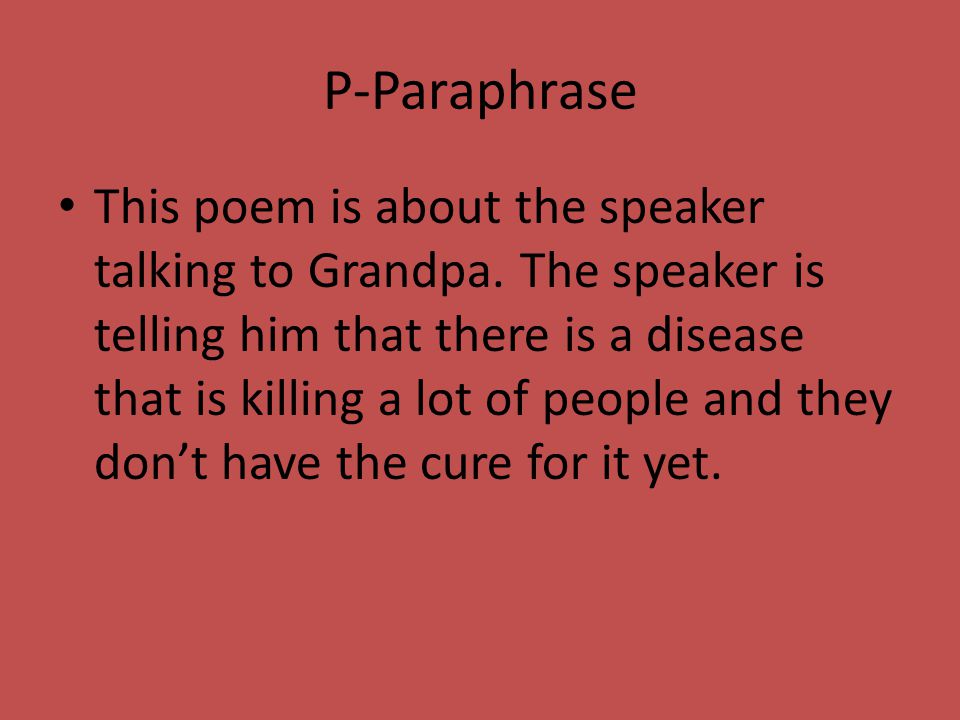 P-Paraphrase

• This poem is about the speaker talking to Grandpa. The speaker is telling him that there is a disease that is killing a lot of people and they don’t have the cure for it yet.